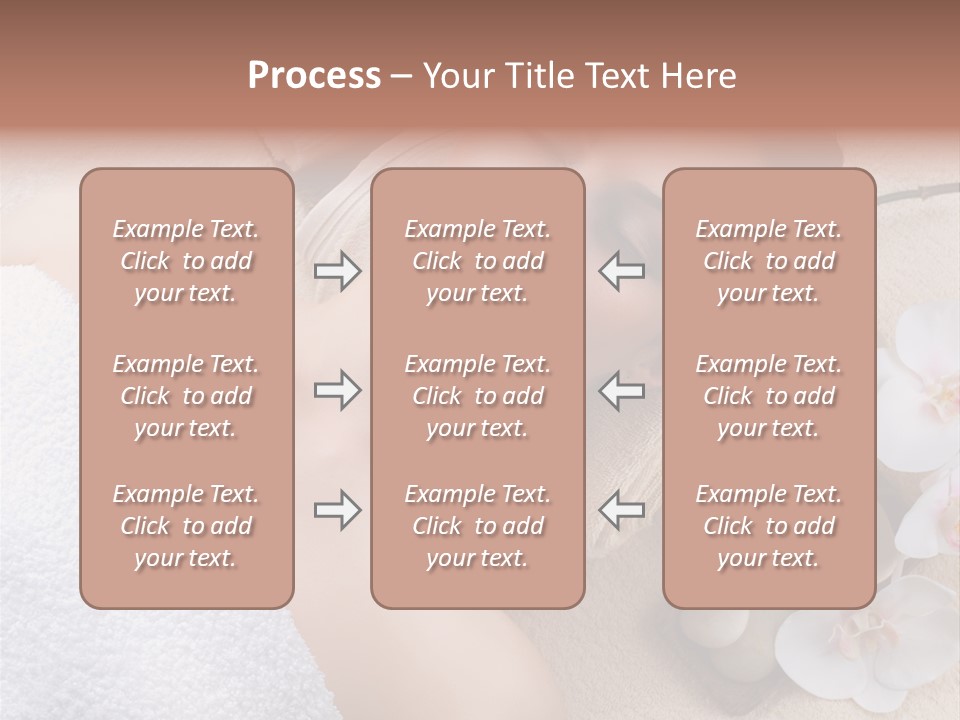 Process – Your Title Text Here

Example Text. Click to add your text.

Example Text. Click to add your text.

Example Text. Click to add your text.

Example Text. Click to add your text.

Example Text. Click to add your text.

Example Text. Click to add your text.

Example Text. Click to add your text.

Example Text. Click to add your text.

Example Text. Click to add your text.